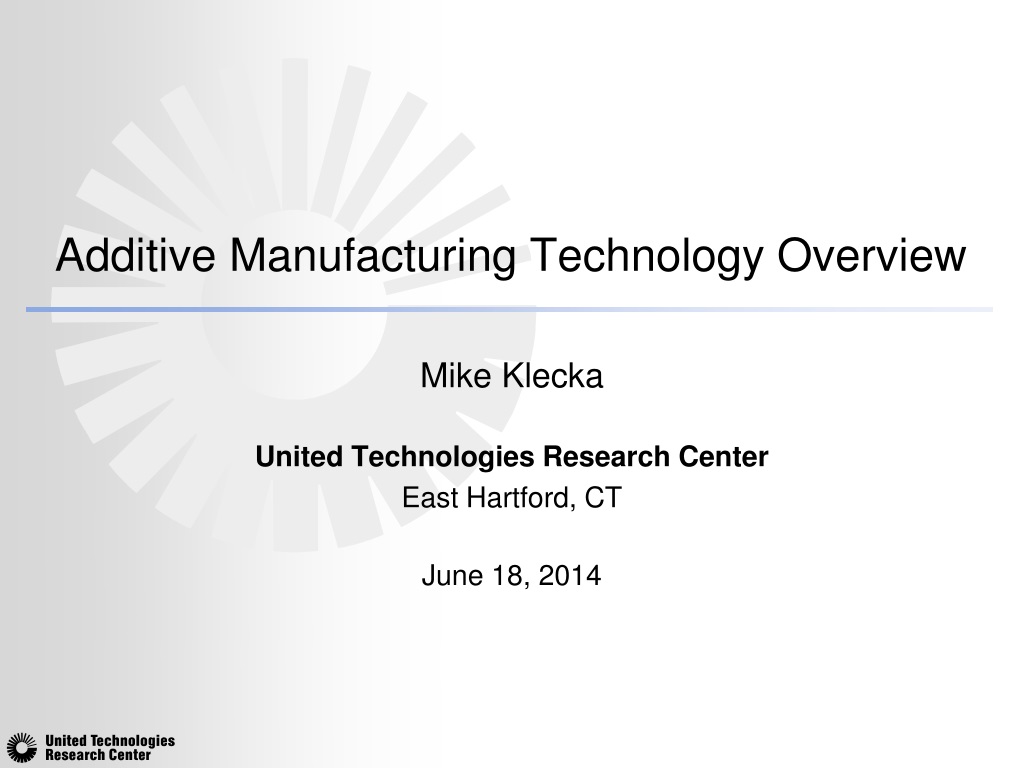 Additive Manufacturing Technology Overview

Mike Klecka

United Technologies Research Center
East Hartford, CT

June 18, 2014

United Technologies
Research Center